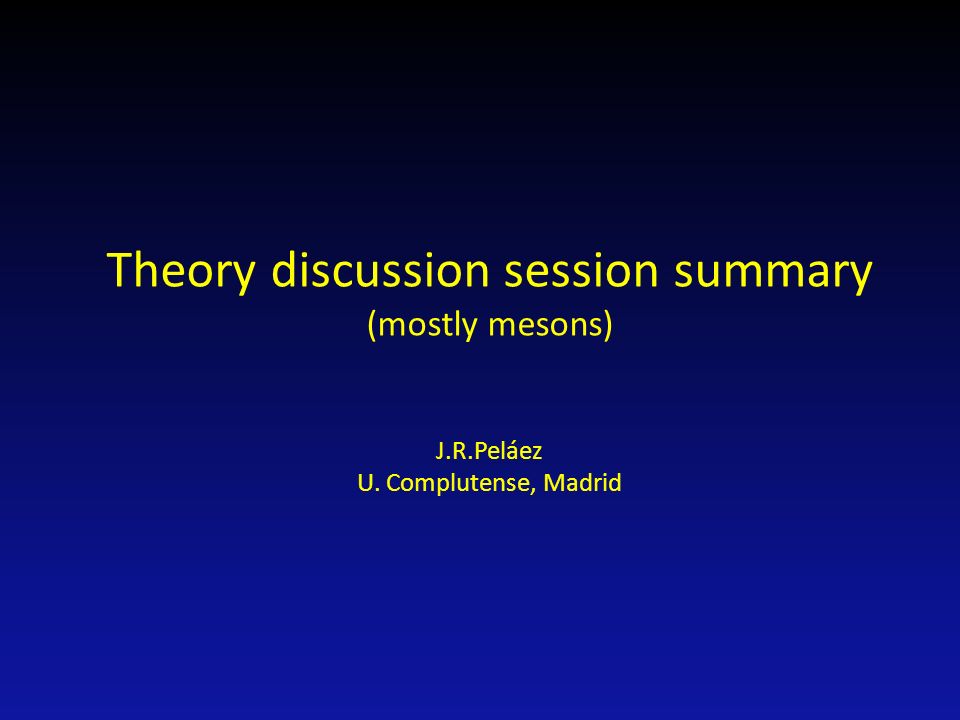 Theory discussion session summary
(mostly mesons)

J.R.Peláez
U. Complutense, Madrid